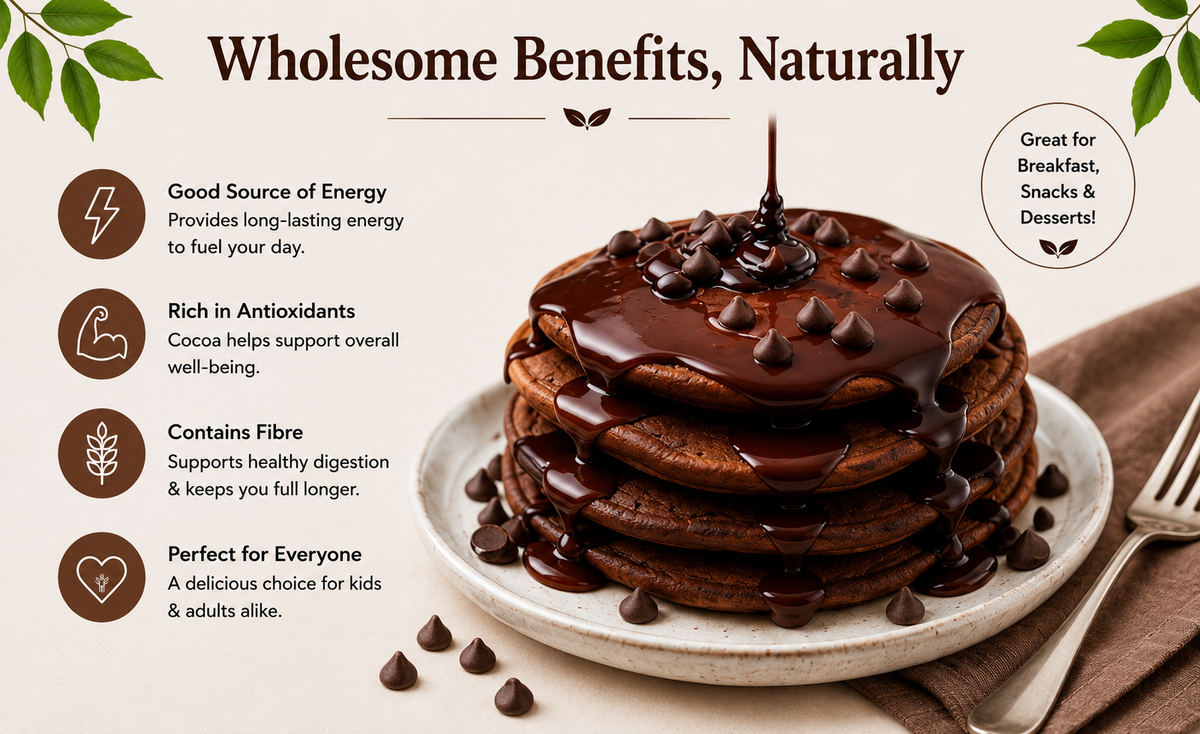 Wholesome Benefits, Naturally

Good Source of Energy
Provides long-lasting energy to fuel your day.

Rich in Antioxidants
Cocoa helps support overall well-being.

Contains Fibre
Supports healthy digestion & keeps you full longer.

Perfect for Everyone
A delicious choice for kids & adults alike.

Great for Breakfast, Snacks & Desserts!